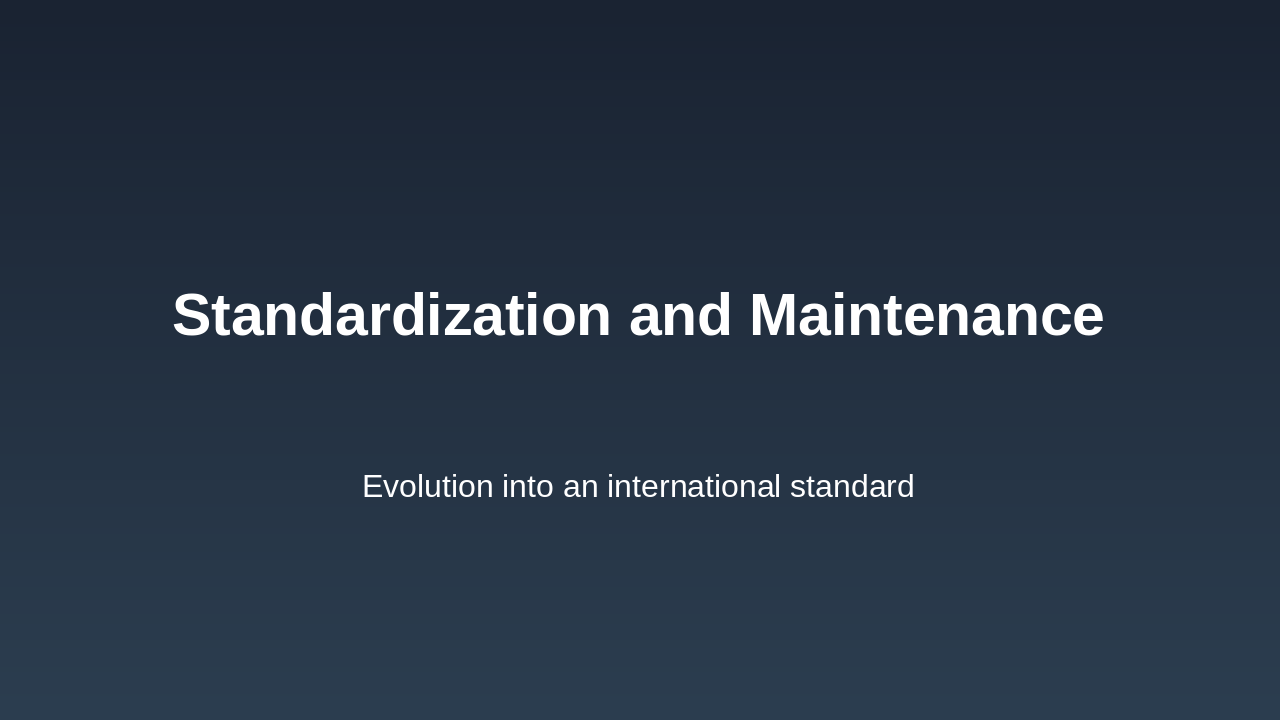 Standardization and Maintenance

Evolution into an international standard